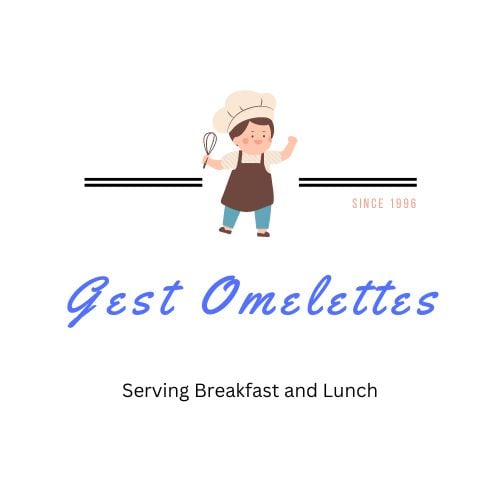 SINCE 1996

Gest Omelettes

Serving Breakfast and Lunch